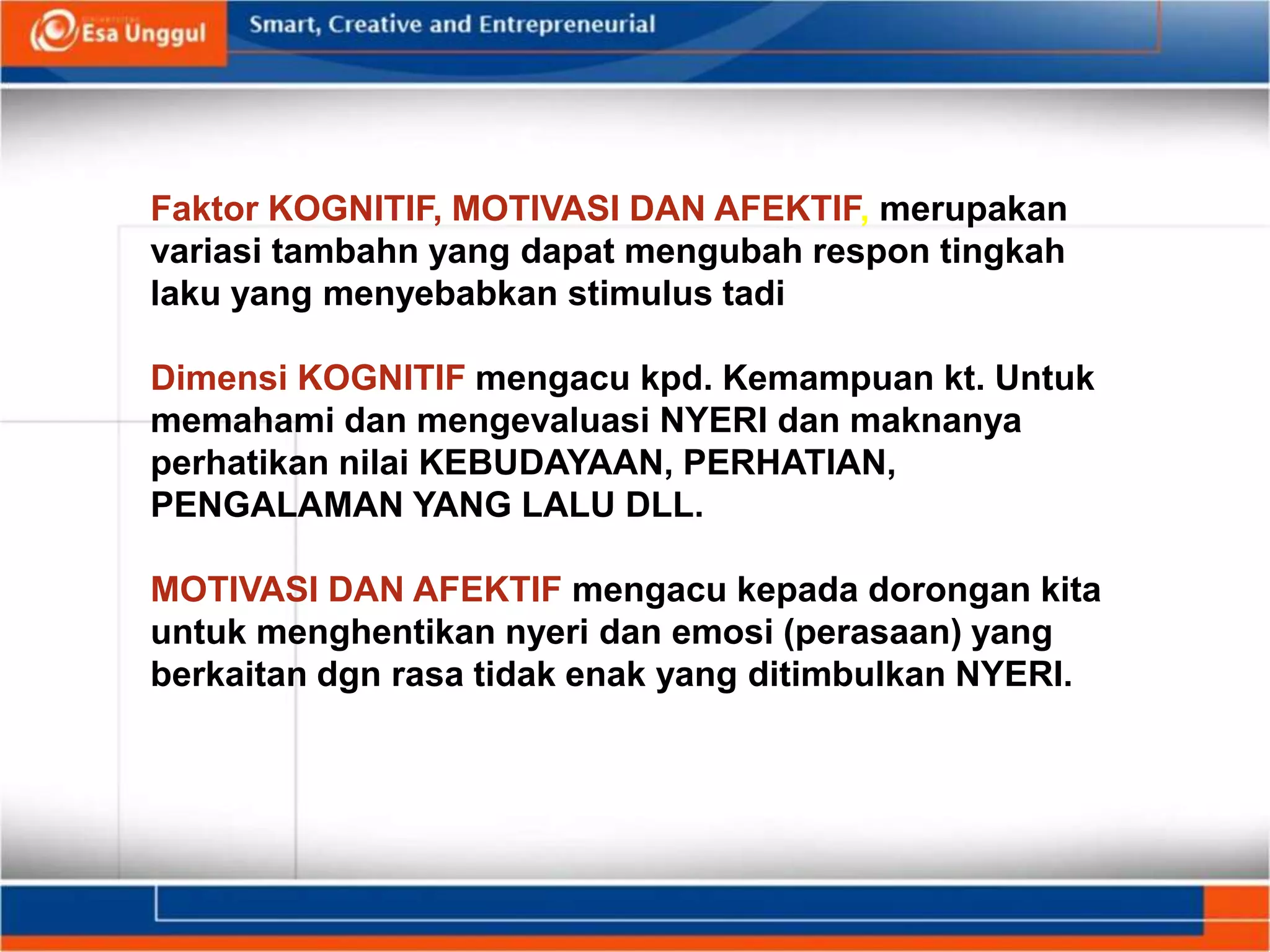 Esa Unggul

Smart, Creative and Entrepreneurial

Faktor KOGNITIF, MOTIVASI DAN AFEKTIF, merupakan variasi tambahn yang dapat mengubah respon tingkah laku yang menyebabkan stimulus tadi

Dimensi KOGNITIF mengacu kpd. Kemampuan kt. Untuk memahami dan mengevaluasi NYERI dan maknanya perhatikan nilai KEBUDAYAAN, PERHATIAN, PENGALAMAN YANG LALU DLL.

MOTIVASI DAN AFEKTIF mengacu kepada dorongan kita untuk menghentikan nyeri dan emosi (perasaan) yang berkaitan dgn rasa tidak enak yang ditimbulkan NYERI.